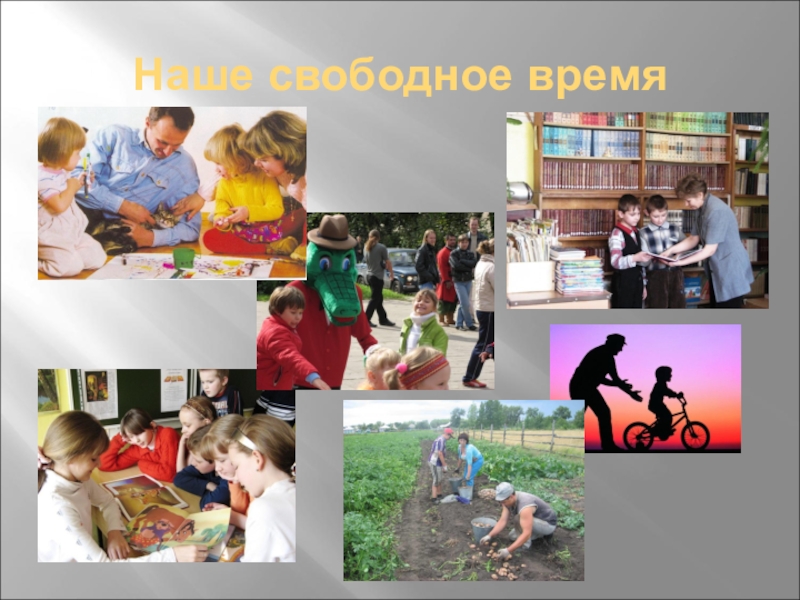 Наше свободное время